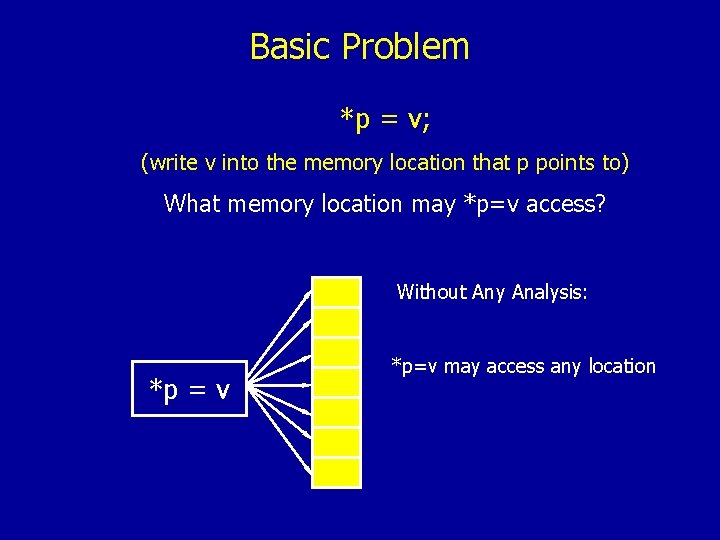 Basic Problem

*p = v;

(write v into the memory location that p points to)

What memory location may *p=v access?

*p = v

Without Any Analysis:

*p=v may access any location